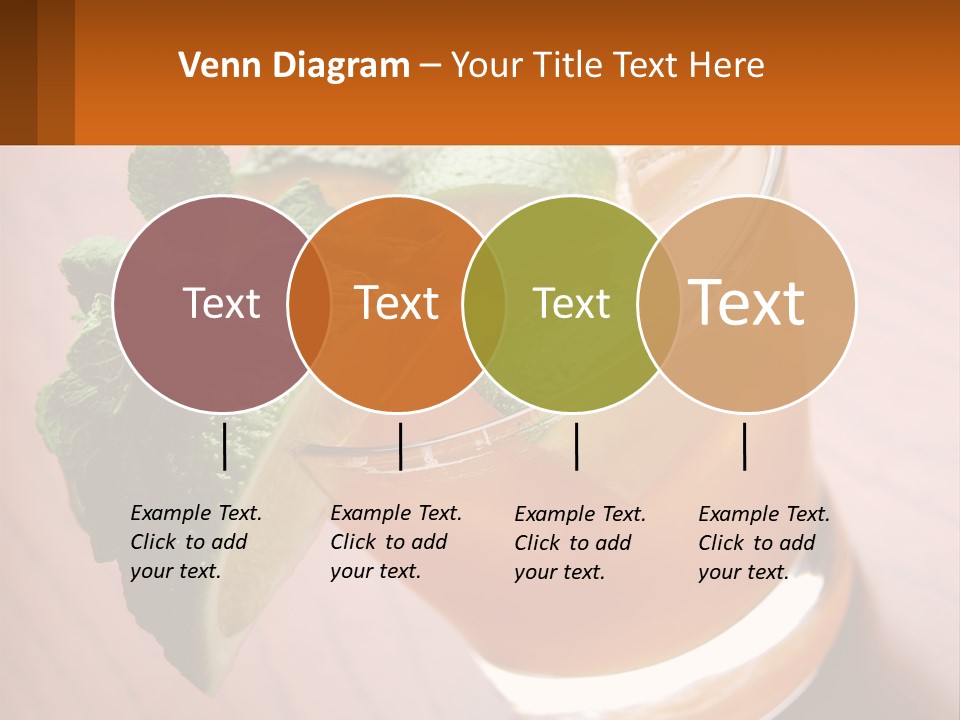 Venn Diagram – Your Title Text Here

Text

Text

Text

Text

Example Text. Click to add your text.

Example Text. Click to add your text.

Example Text. Click to add your text.

Example Text. Click to add your text.